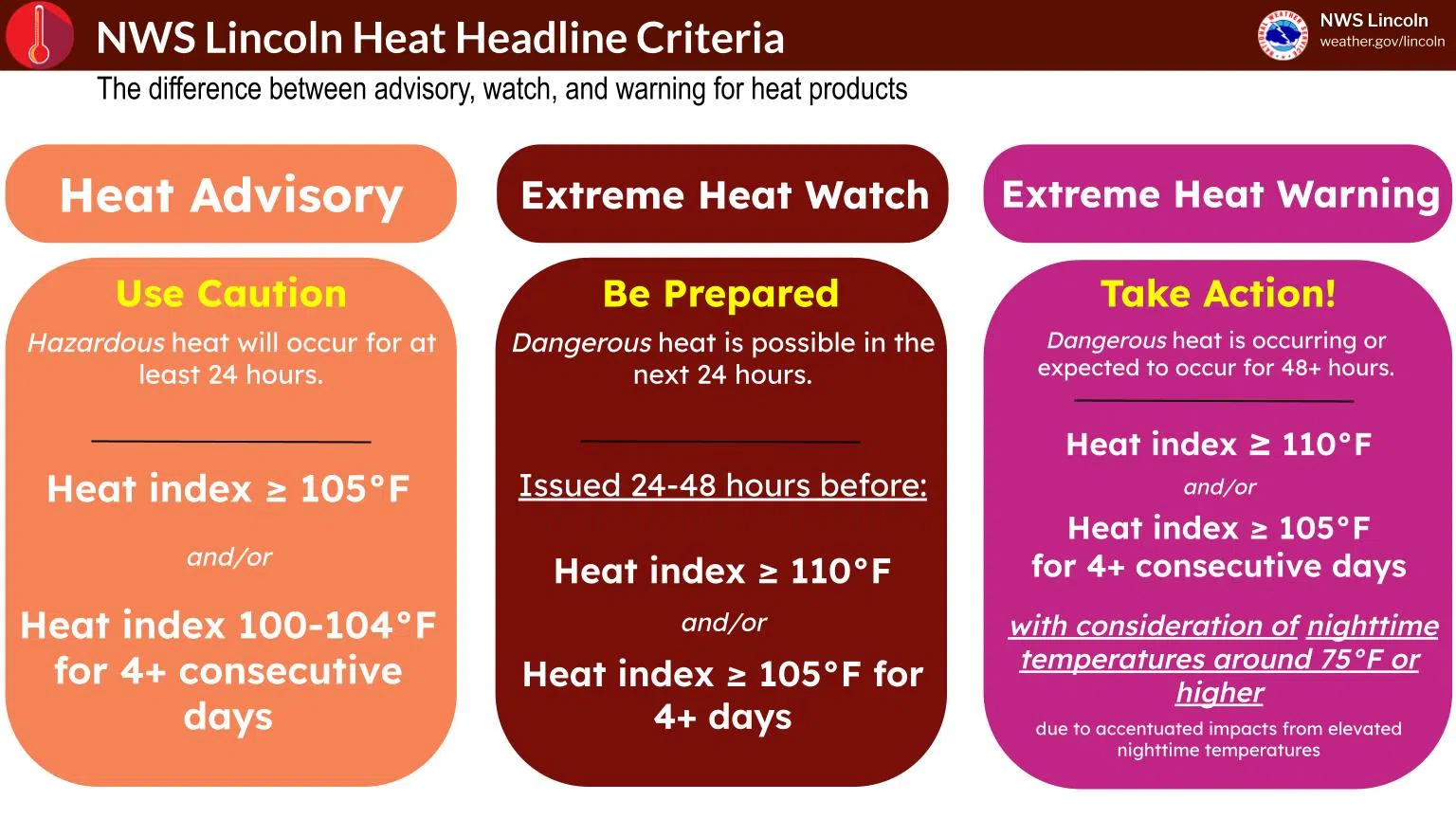 NWS Lincoln Heat Headline Criteria

NWS Lincoln
weather.gov/lincoln

The difference between advisory, watch, and warning for heat products

Heat Advisory

Use Caution

Hazardous heat will occur for at least 24 hours.

Heat index ≥ 105°F

and/or

Heat index 100-104°F for 4+ consecutive days

Extreme Heat Watch

Be Prepared

Dangerous heat is possible in the next 24 hours.

Issued 24-48 hours before:

Heat index ≥ 110°F

and/or

Heat index ≥ 105°F for 4+ days

Extreme Heat Warning

Take Action!

Dangerous heat is occurring or expected to occur for 48+ hours.

Heat index ≥ 110°F

and/or

Heat index ≥ 105°F for 4+ consecutive days

with consideration of nighttime temperatures around 75°F or higher

due to accentuated impacts from elevated nighttime temperatures